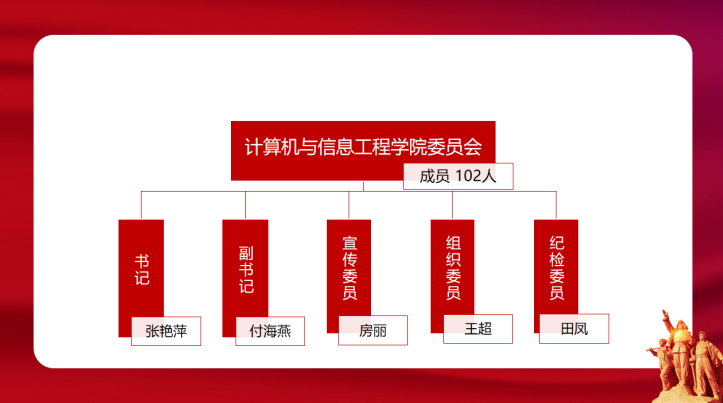 计算机与信息工程学院委员会

成员 102人

书记

张艳萍

副书记

付海燕

宣传委员

房丽

组织委员

王超

纪检委员

田凤